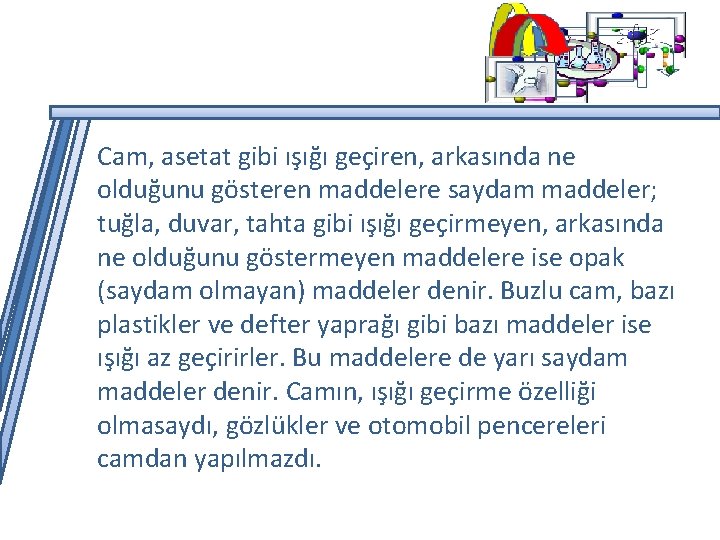 Cam, asetat gibi ışığı geçiren, arkasında ne olduğunu gösteren maddelere saydam maddeler; tuğla, duvar, tahta gibi ışığı geçirmeyen, arkasında ne olduğunu göstermeyen maddelere ise opak (saydam olmayan) maddeler denir. Buzlu cam, bazı plastikler ve defter yaprağı gibi bazı maddeler ise ışığı az geçirirler. Bu maddelere de yarı saydam maddeler denir. Camın, ışığı geçirme özelliği olmasaydı, gözlükler ve otomobil pencereleri camdan yapılmazdı.